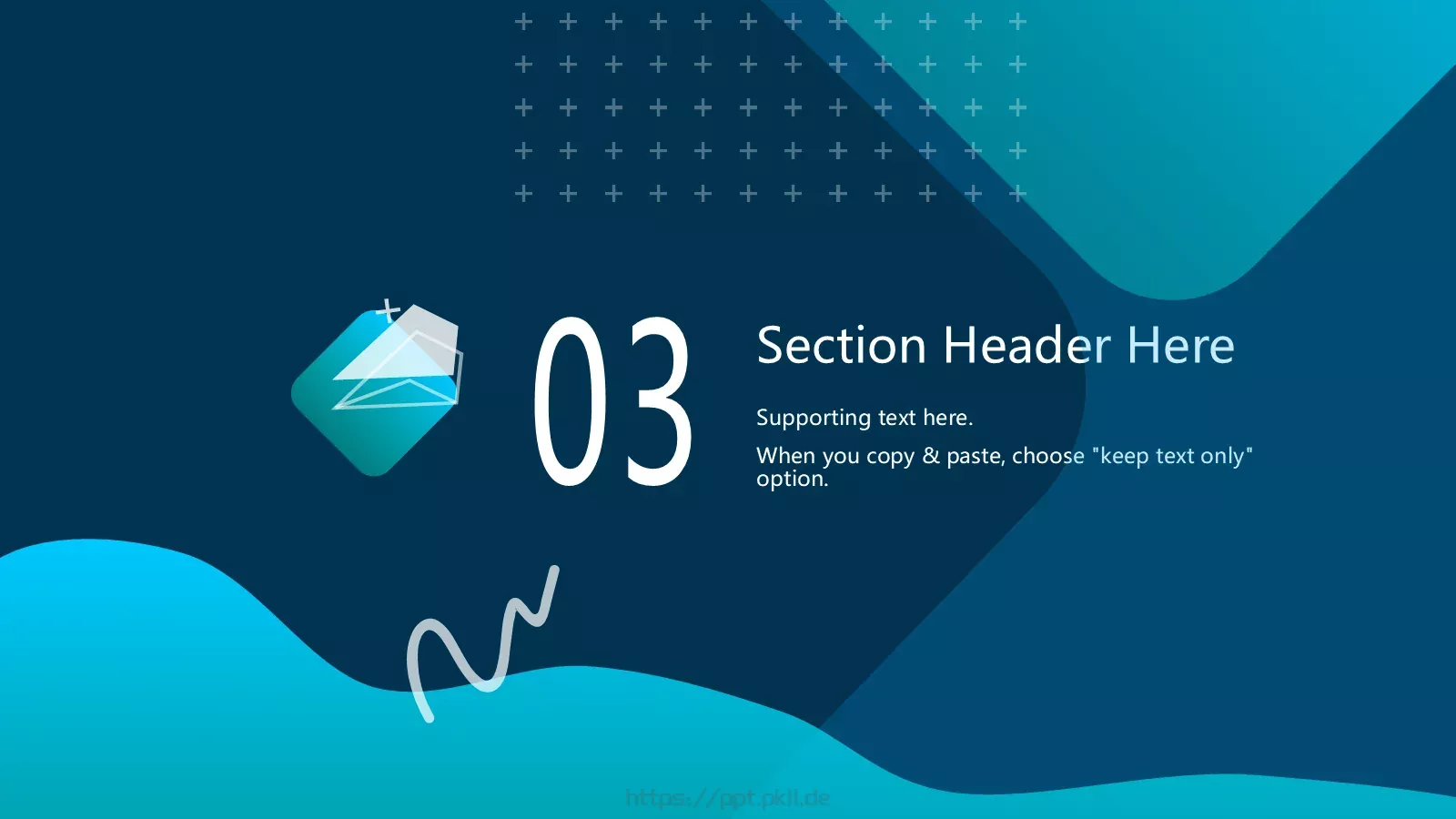 03

Section Header Here

Supporting text here.

When you copy & paste, choose "keep text only" option.

https://ppt.pkll.de